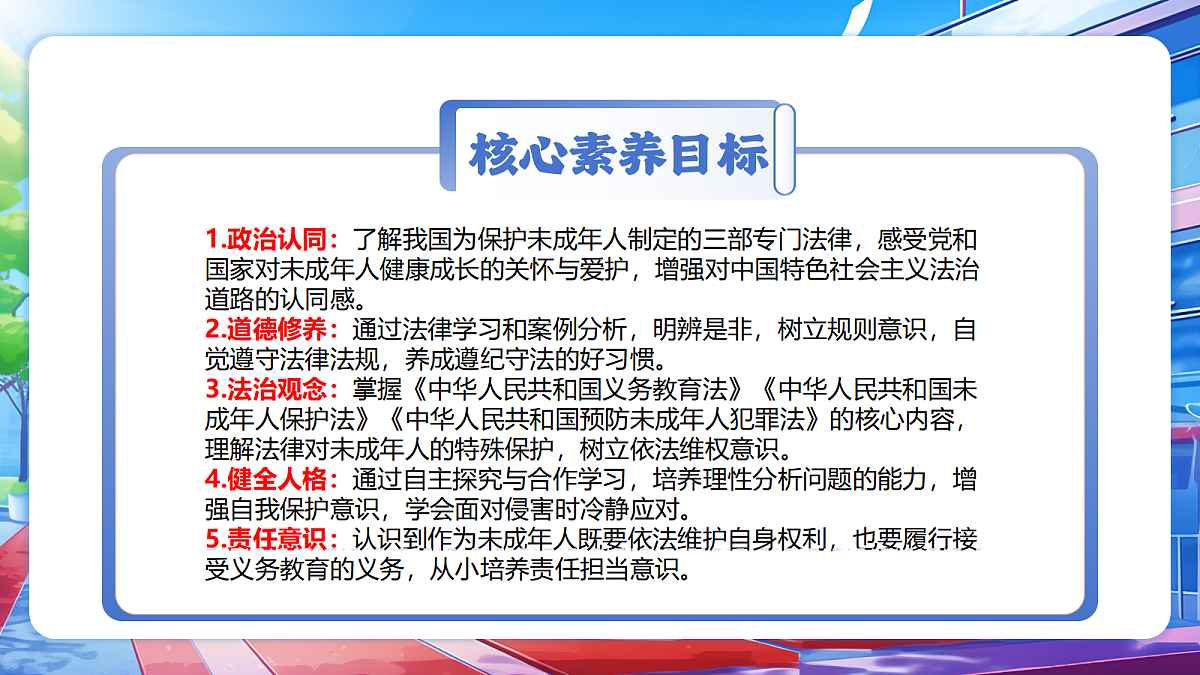 核心素养目标

1.政治认同：了解我国为保护未成年人制定的三部专门法律，感受党和国家对未成年人健康成长的关怀与爱护，增强对中国特色社会主义法治道路的认同感。
2.道德修养：通过法律学习和案例分析，明辨是非，树立规则意识，自觉遵守法律法规，养成遵纪守法的好习惯。
3.法治观念：掌握《中华人民共和国义务教育法》《中华人民共和国未成年人保护法》《中华人民共和国预防未成年人犯罪法》的核心内容，理解法律对未成年人的特殊保护，树立依法维权意识。
4.健全人格：通过自主探究与合作学习，培养理性分析问题的能力，增强自我保护意识，学会面对侵害时冷静应对。
5.责任意识：认识到作为未成年人既要依法维护自身权利，也要履行接受义务教育的义务，从小培养责任担当意识。